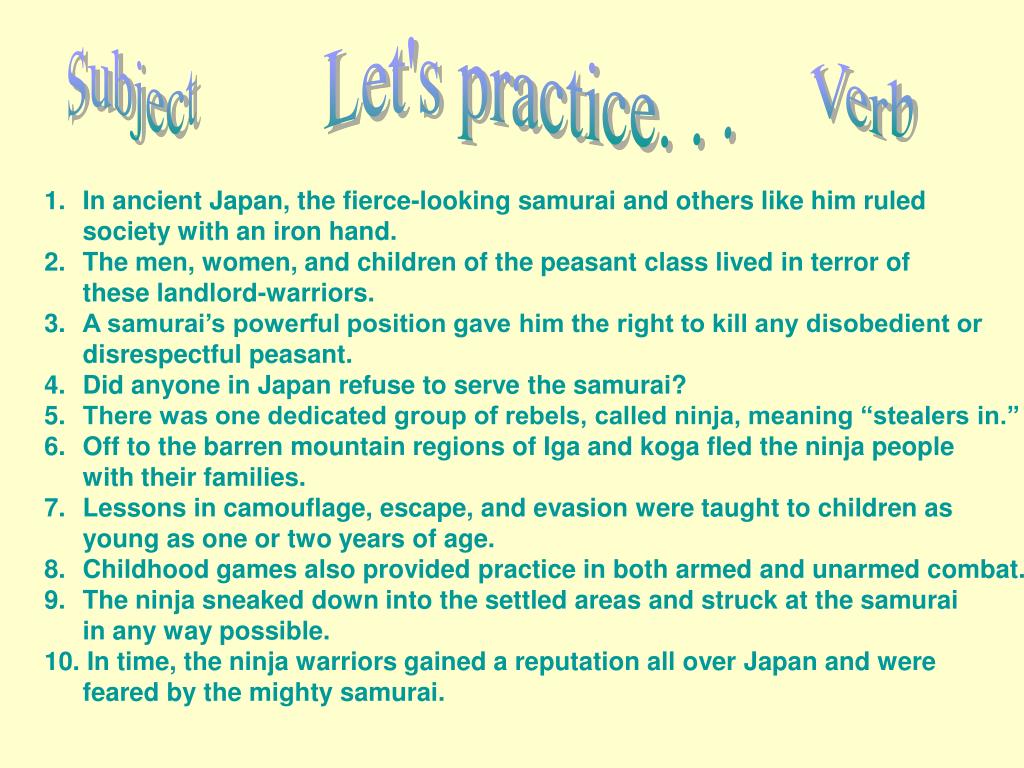 Subject Let's practice. . . Verb

1. In ancient Japan, the fierce-looking samurai and others like him ruled society with an iron hand.
2. The men, women, and children of the peasant class lived in terror of these landlord-warriors.
3. A samurai’s powerful position gave him the right to kill any disobedient or disrespectful peasant.
4. Did anyone in Japan refuse to serve the samurai?
5. There was one dedicated group of rebels, called ninja, meaning “stealers in.”
6. Off to the barren mountain regions of Iga and koga fled the ninja people with their families.
7. Lessons in camouflage, escape, and evasion were taught to children as young as one or two years of age.
8. Childhood games also provided practice in both armed and unarmed combat.
9. The ninja sneaked down into the settled areas and struck at the samurai in any way possible.
10. In time, the ninja warriors gained a reputation all over Japan and were feared by the mighty samurai.